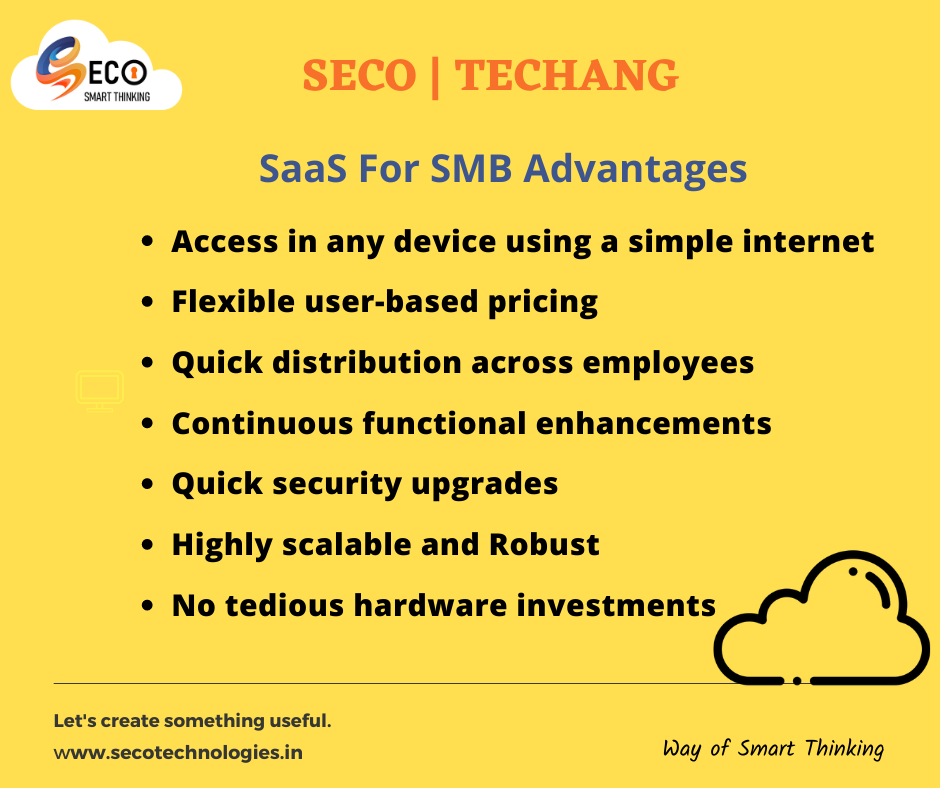 SECO
SMART THINKING

SECO | TECHANG

SaaS For SMB Advantages

- Access in any device using a simple internet
- Flexible user-based pricing
- Quick distribution across employees
- Continuous functional enhancements
- Quick security upgrades
- Highly scalable and Robust
- No tedious hardware investments

Let's create something useful.
www.secotechnologies.in

Way of Smart Thinking